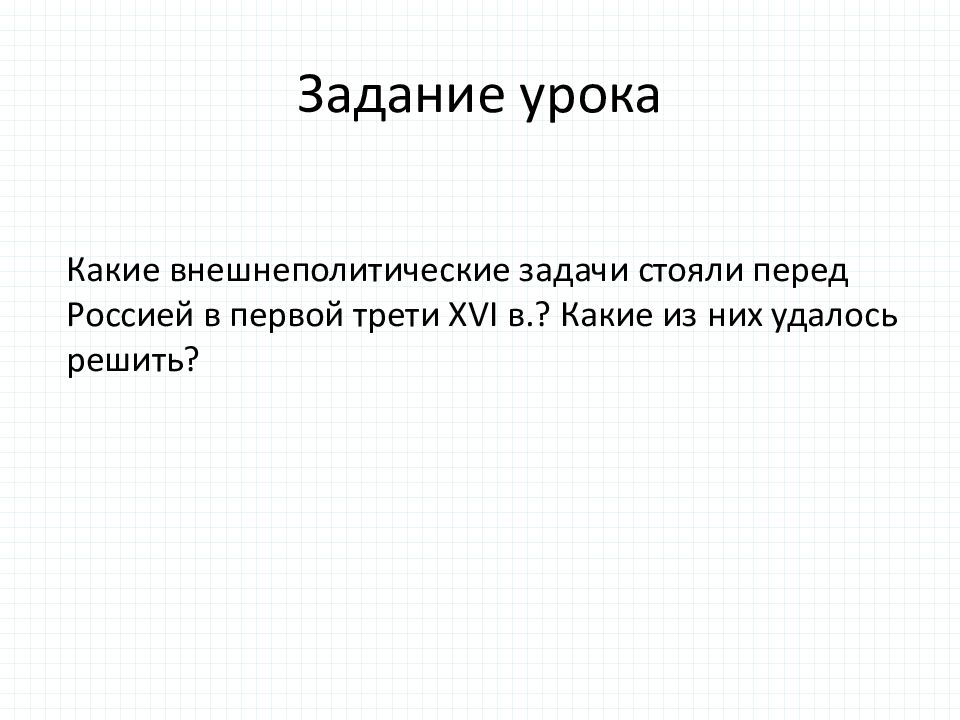 Задание урока

Какие внешнеполитические задачи стояли перед Россией в первой трети XVI в.? Какие из них удалось решить?